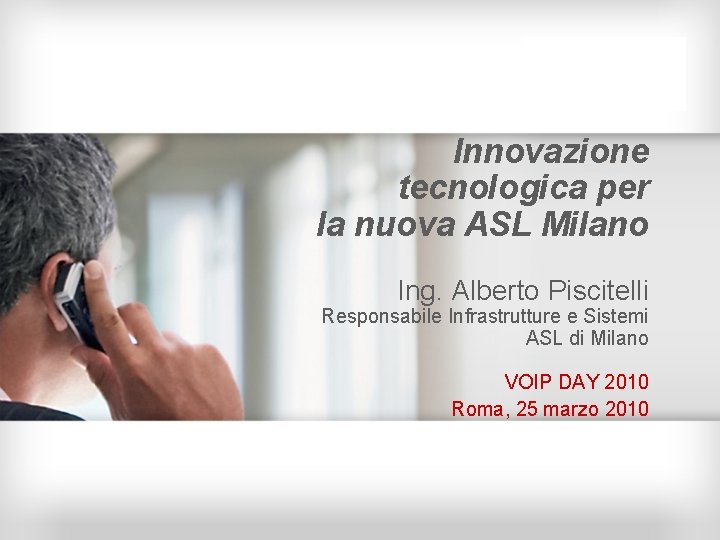 Innovazione tecnologica per la nuova ASL Milano

Ing. Alberto Piscitelli
Responsabile Infrastrutture e Sistemi
ASL di Milano

VOIP DAY 2010
Roma, 25 marzo 2010